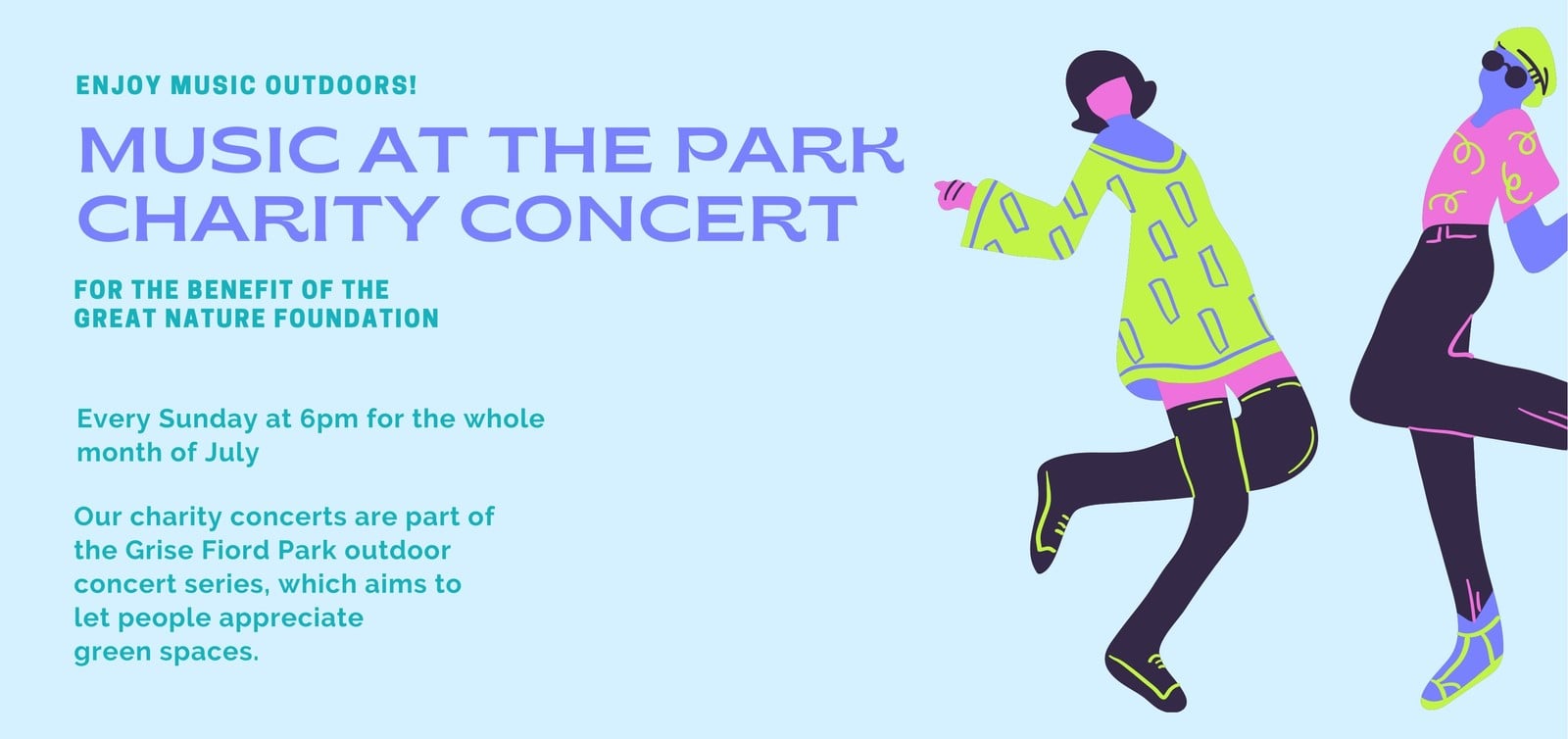 ENJOY MUSIC OUTDOORS!

MUSIC AT THE PARK CHARITY CONCERT

FOR THE BENEFIT OF THE GREAT NATURE FOUNDATION

Every Sunday at 6pm for the whole month of July

Our charity concerts are part of the Grise Fiord Park outdoor concert series, which aims to let people appreciate green spaces.